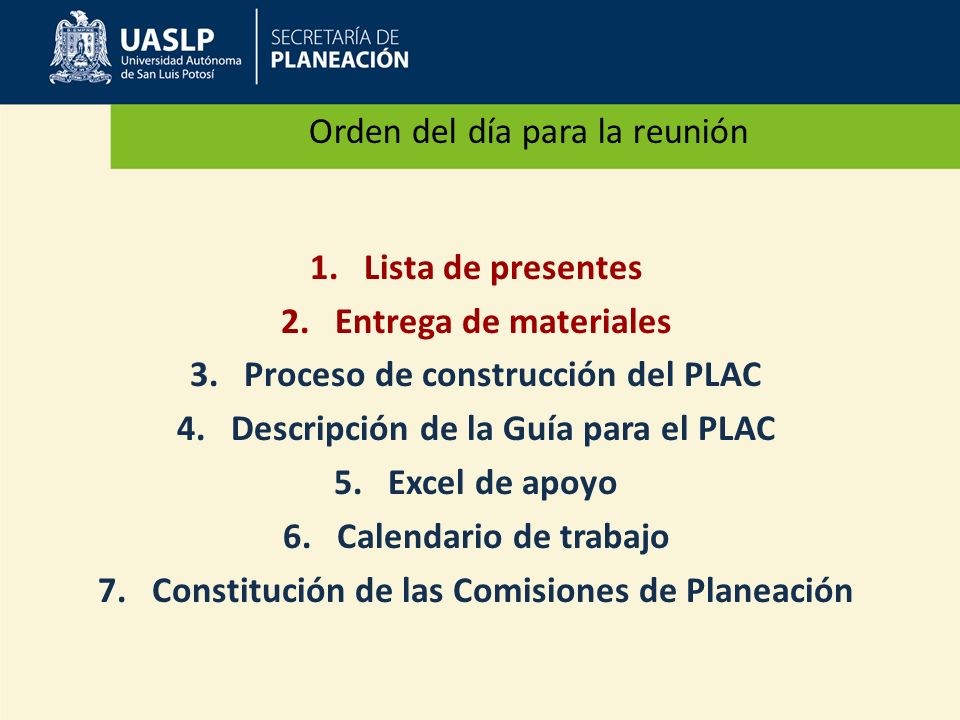 UASLP
Universidad Autónoma de San Luis Potosí

SECRETARÍA DE
PLANEACIÓN

Orden del día para la reunión

1. Lista de presentes
2. Entrega de materiales
3. Proceso de construcción del PLAC
4. Descripción de la Guía para el PLAC
5. Excel de apoyo
6. Calendario de trabajo
7. Constitución de las Comisiones de Planeación